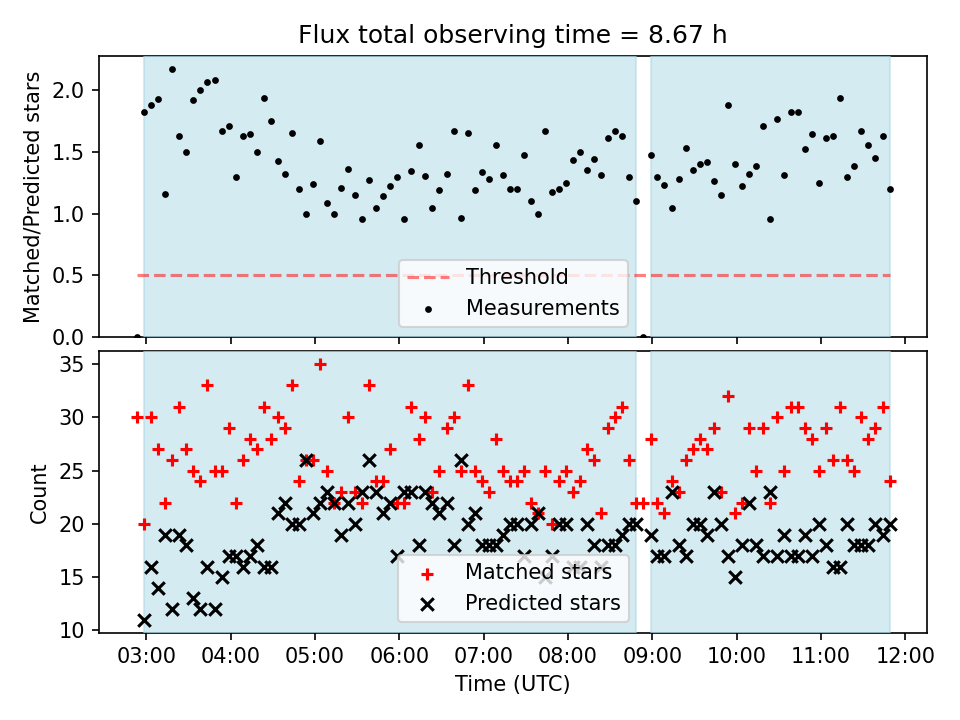 Flux total observing time = 8.67 h

Matched/Predicted stars

2.0
1.5
1.0
0.5
0.0

Threshold
Measurements

Count

35
30
25
20
15
10

Matched stars
Predicted stars

03:00 04:00 05:00 06:00 07:00 08:00 09:00 10:00 11:00 12:00

Time (UTC)